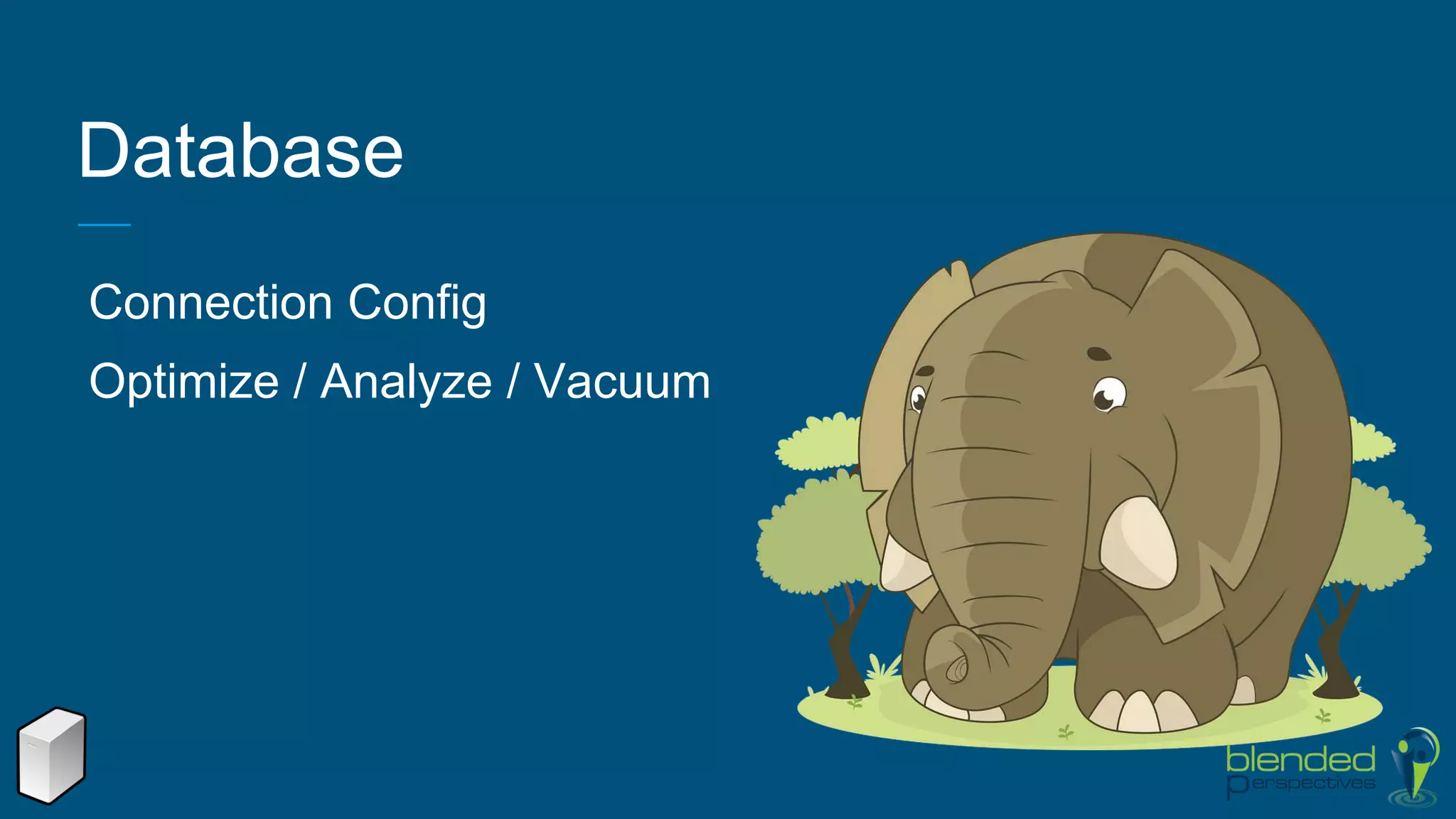 Database

Connection Config

Optimize / Analyze / Vacuum

blended perspectives